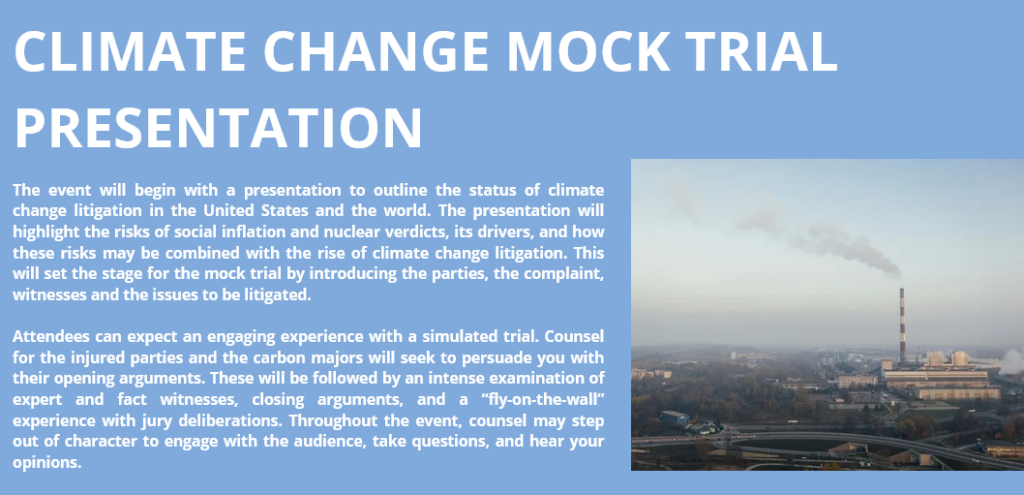 CLIMATE CHANGE MOCK TRIAL PRESENTATION

The event will begin with a presentation to outline the status of climate change litigation in the United States and the world. The presentation will highlight the risks of social inflation and nuclear verdicts, its drivers, and how these risks may be combined with the rise of climate change litigation. This will set the stage for the mock trial by introducing the parties, the complaint, witnesses and the issues to be litigated.

Attendees can expect an engaging experience with a simulated trial. Counsel for the injured parties and the carbon majors will seek to persuade you with their opening arguments. These will be followed by an intense examination of expert and fact witnesses, closing arguments, and a “fly-on-the-wall” experience with jury deliberations. Throughout the event, counsel may step out of character to engage with the audience, take questions, and hear your opinions.